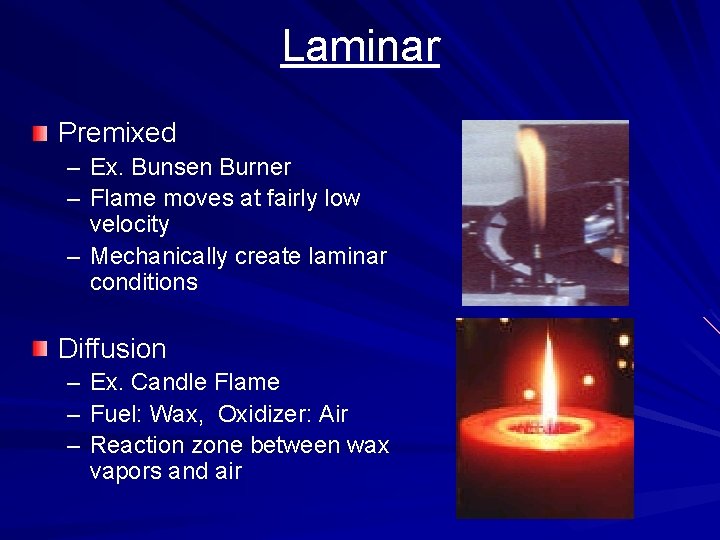 Laminar

Premixed
– Ex. Bunsen Burner
– Flame moves at fairly low velocity
– Mechanically create laminar conditions

Diffusion
– Ex. Candle Flame
– Fuel: Wax, Oxidizer: Air
– Reaction zone between wax vapors and air